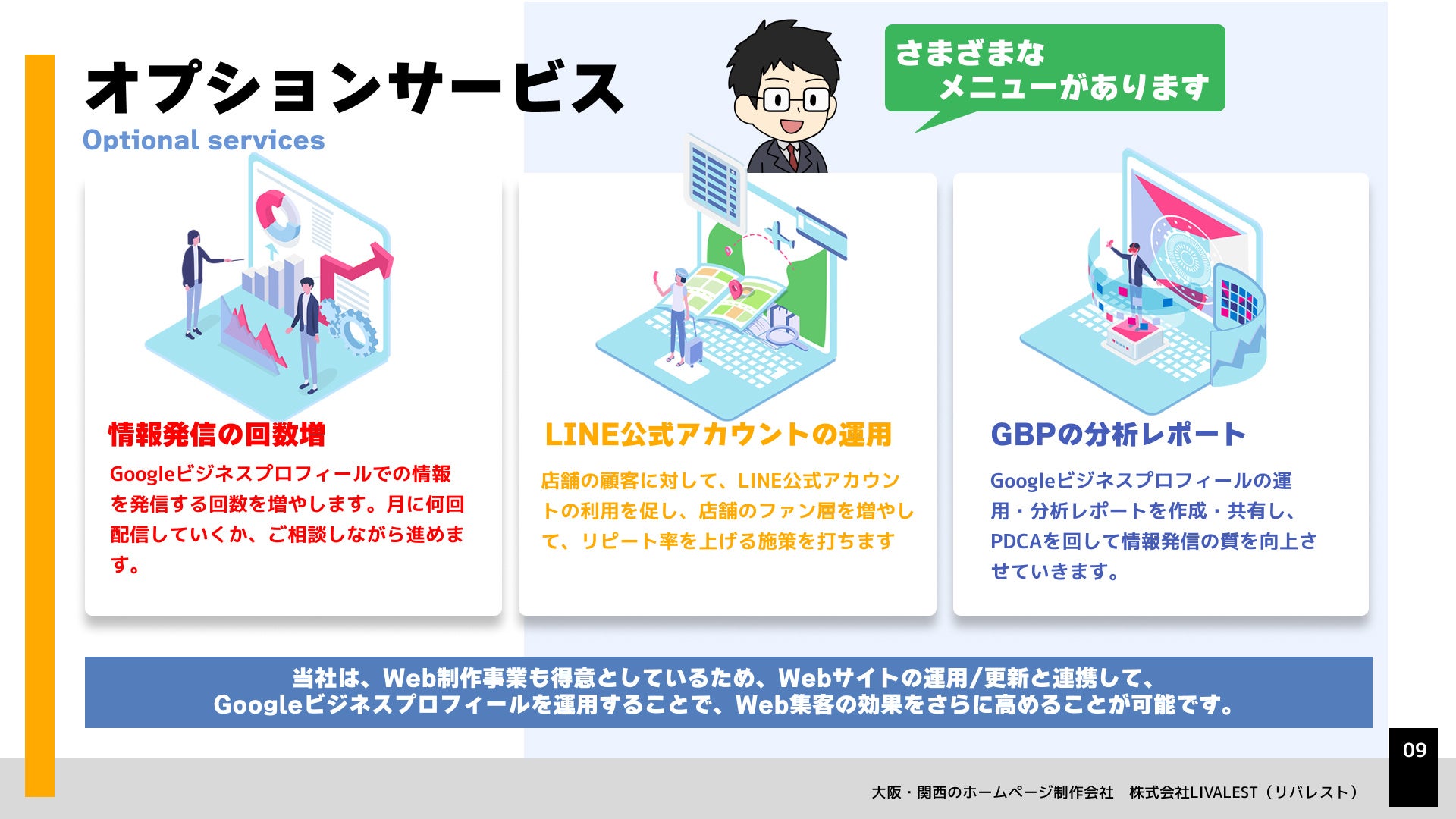 オプションサービス
Optional services

さまざまな
メニューがあります

情報発信の回数増
Googleビジネスプロフィールでの情報を発信する回数を増やします。月に何回配信していくか、ご相談しながら進めます。

LINE公式アカウントの運用
店舗の顧客に対して、LINE公式アカウントの利用を促し、店舗のファン層を増やして、リピート率を上げる施策を打ちます

GBPの分析レポート
Googleビジネスプロフィールの運用・分析レポートを作成・共有し、PDCAを回して情報発信の質を向上させていきます。

当社は、Web制作事業も得意としているため、Webサイトの運用/更新と連携して、
Googleビジネスプロフィールを運用することで、Web集客の効果をさらに高めることが可能です。

09

大阪・関西のホームページ制作会社　株式会社LIVALEST（リバレスト）